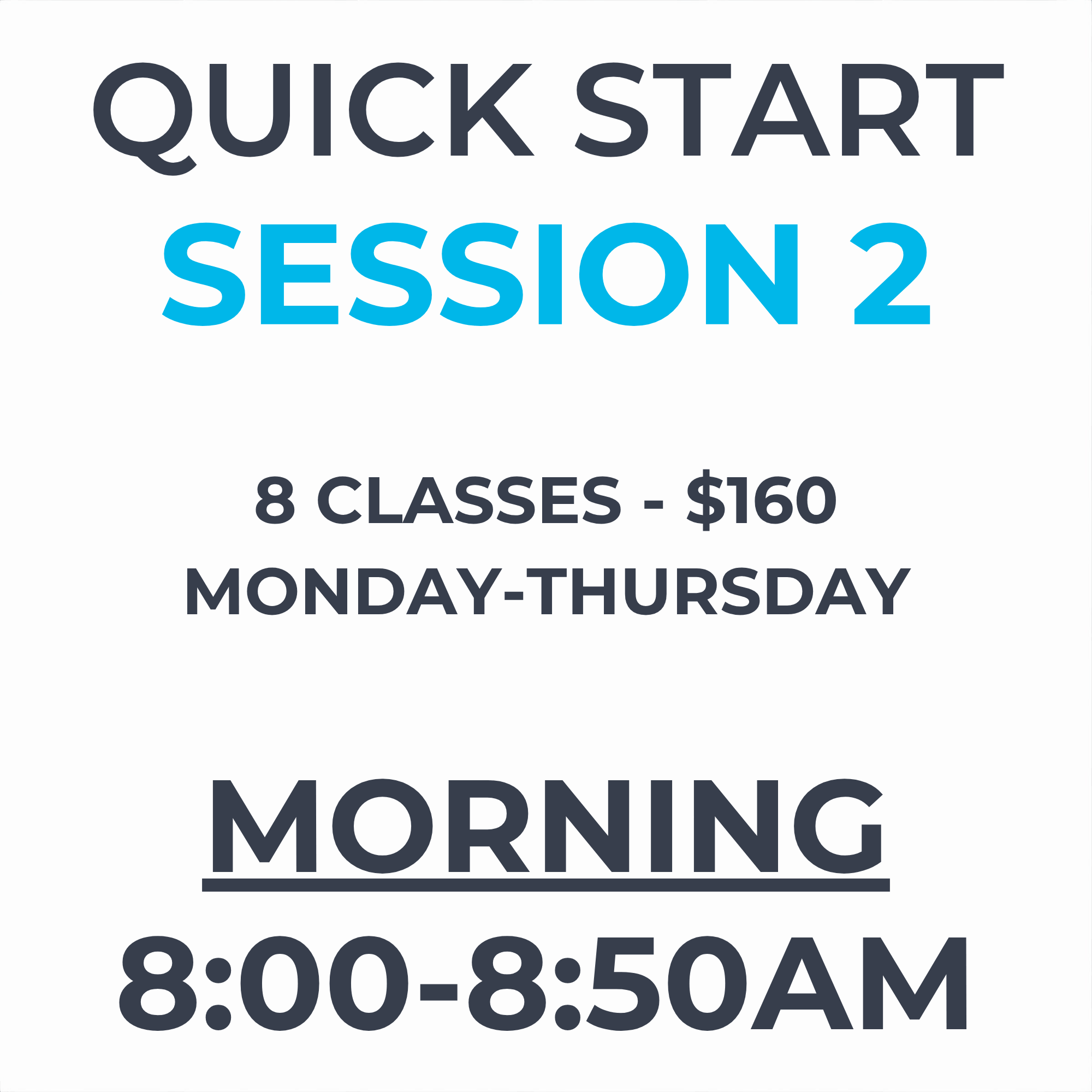 QUICK START
SESSION 2

8 CLASSES - \$160
MONDAY-THURSDAY

MORNING
8:00-8:50AM